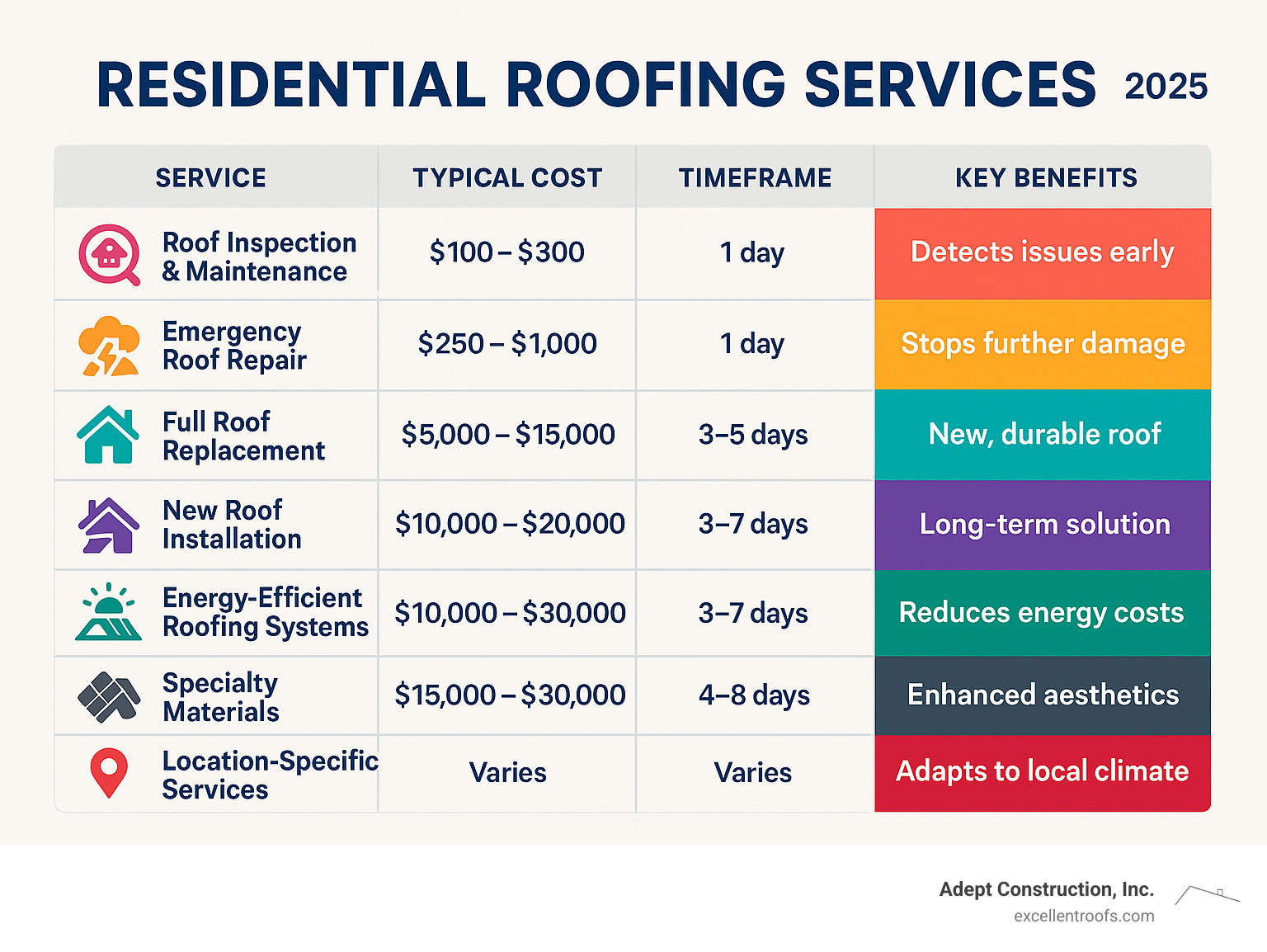 RESIDENTIAL ROOFING SERVICES 2025

| SERVICE | TYPICAL COST | TIMEFRAME | KEY BENEFITS |
|---|---|---|---|
| Roof Inspection & Maintenance | \$100 – \$300 | 1 day | Detects issues early |
| Emergency Roof Repair | \$250 – \$1,000 | 1 day | Stops further damage |
| Full Roof Replacement | \$5,000 – \$15,000 | 3–5 days | New, durable roof |
| New Roof Installation | \$10,000 – \$20,000 | 3–7 days | Long-term solution |
| Energy-Efficient Roofing Systems | \$10,000 – \$30,000 | 3–7 days | Reduces energy costs |
| Specialty Materials | \$15,000 – \$30,000 | 4–8 days | Enhanced aesthetics |
| Location-Specific Services | Varies | Varies | Adapts to local climate |

Adept Construction, Inc.
excellentroofs.com